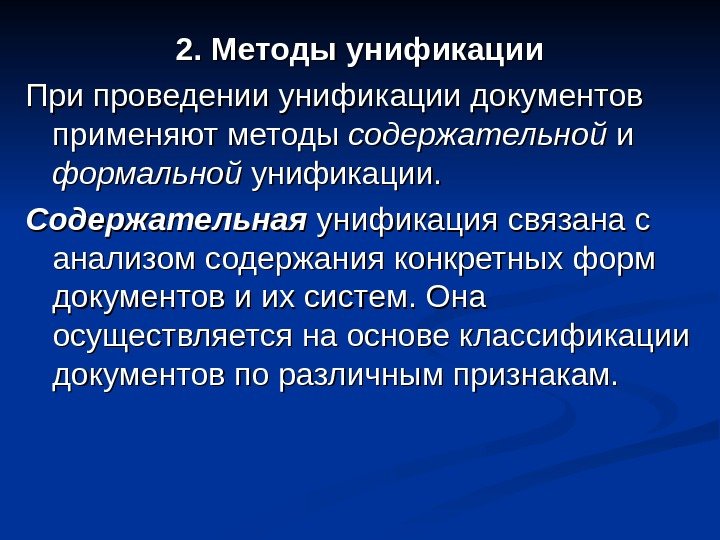 2. Методы унификации

При проведении унификации документов применяют методы содержательной и формальной унификации.

Содержательная унификация связана с анализом содержания конкретных форм документов и их систем. Она осуществляется на основе классификации документов по различным признакам.